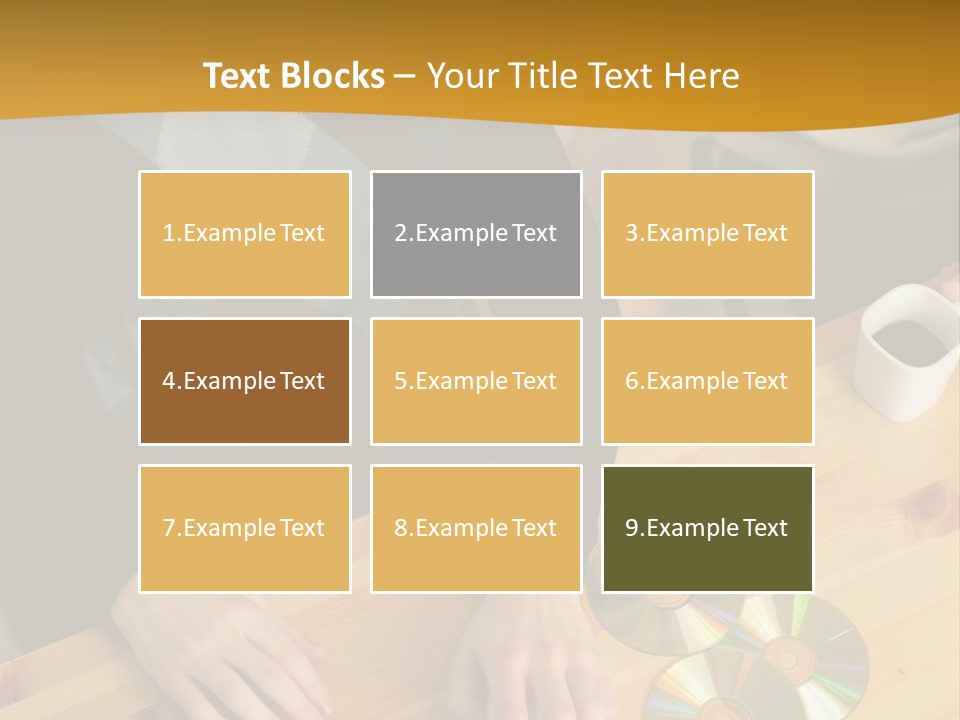 Text Blocks – Your Title Text Here

1.Example Text

2.Example Text

3.Example Text

4.Example Text

5.Example Text

6.Example Text

7.Example Text

8.Example Text

9.Example Text